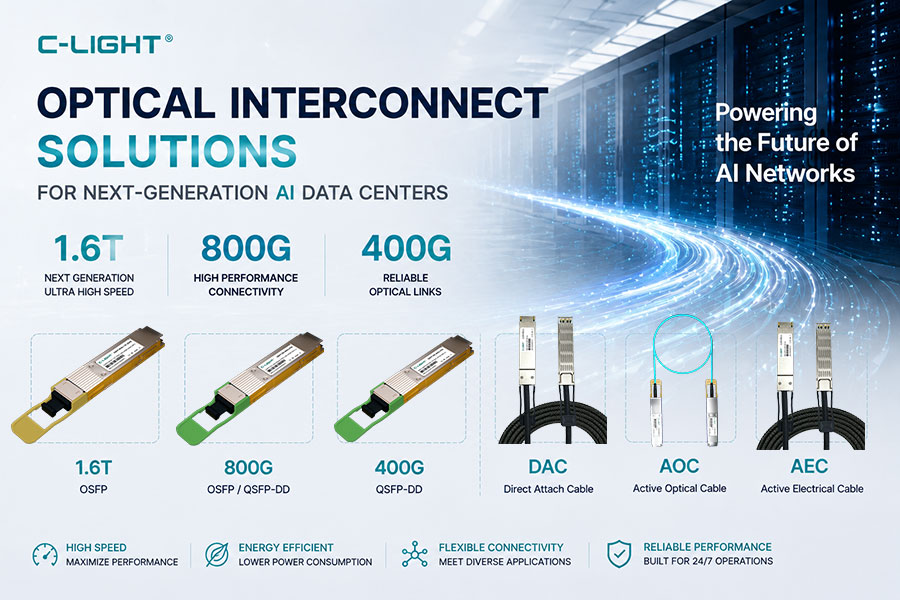 C-LIGHT®

OPTICAL INTERCONNECT SOLUTIONS

FOR NEXT-GENERATION AI DATA CENTERS

Powering the Future of AI Networks

1.6T
NEXT GENERATION ULTRA HIGH SPEED

800G
HIGH PERFORMANCE CONNECTIVITY

400G
RELIABLE OPTICAL LINKS

1.6T
OSFP

800G
OSFP / QSFP-DD

400G
QSFP-DD

DAC
Direct Attach Cable

AOC
Active Optical Cable

AEC
Active Electrical Cable

HIGH SPEED
MAXIMIZE PERFORMANCE

ENERGY EFFICIENT
LOWER POWER CONSUMPTION

FLEXIBLE CONNECTIVITY
MEET DIVERSE APPLICATIONS

RELIABLE PERFORMANCE
BUILT FOR 24/7 OPERATIONS